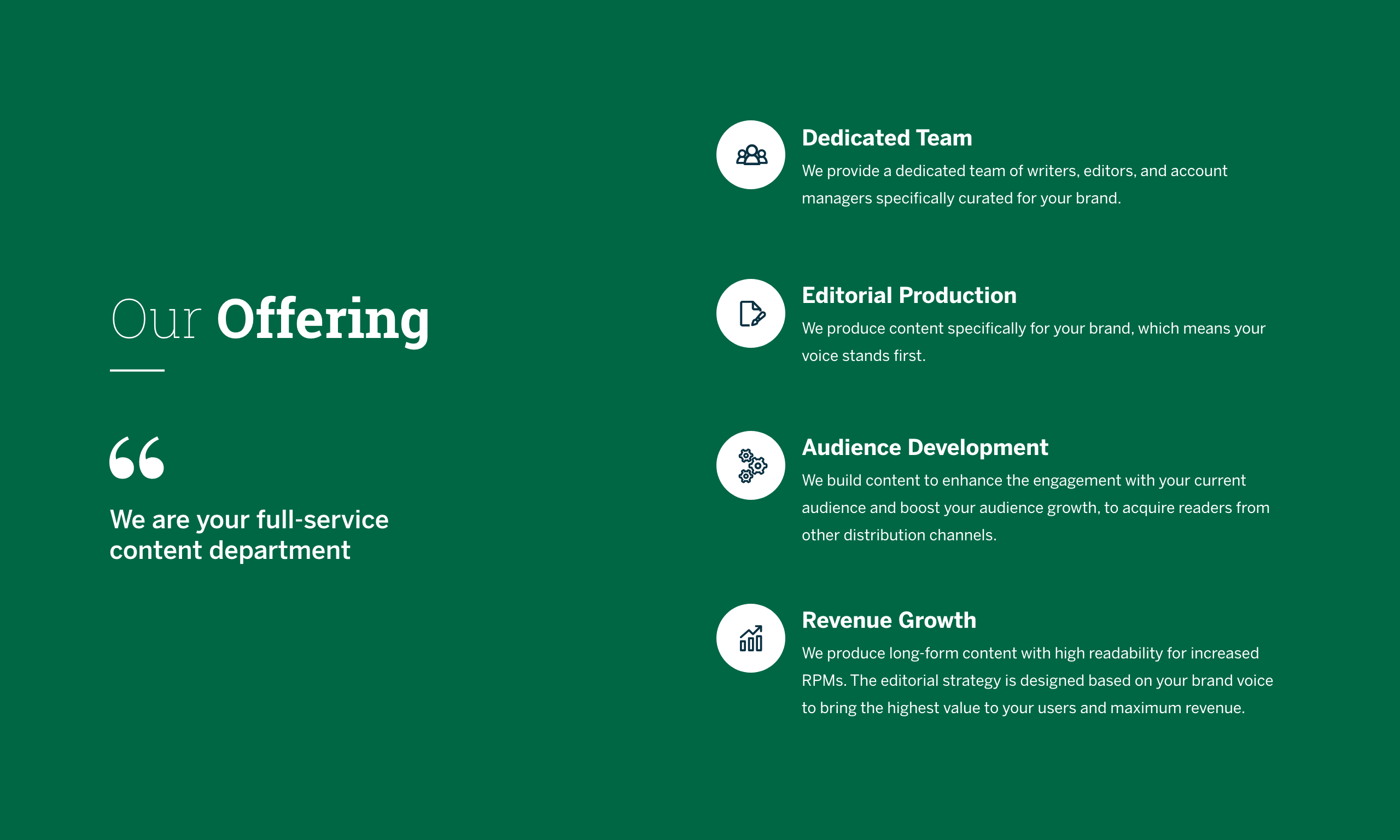 Our Offering

“

We are your full-service content department

Dedicated Team

We provide a dedicated team of writers, editors, and account managers specifically curated for your brand.

Editorial Production

We produce content specifically for your brand, which means your voice stands first.

Audience Development

We build content to enhance the engagement with your current audience and boost your audience growth, to acquire readers from other distribution channels.

Revenue Growth

We produce long-form content with high readability for increased RPMs. The editorial strategy is designed based on your brand voice to bring the highest value to your users and maximum revenue.